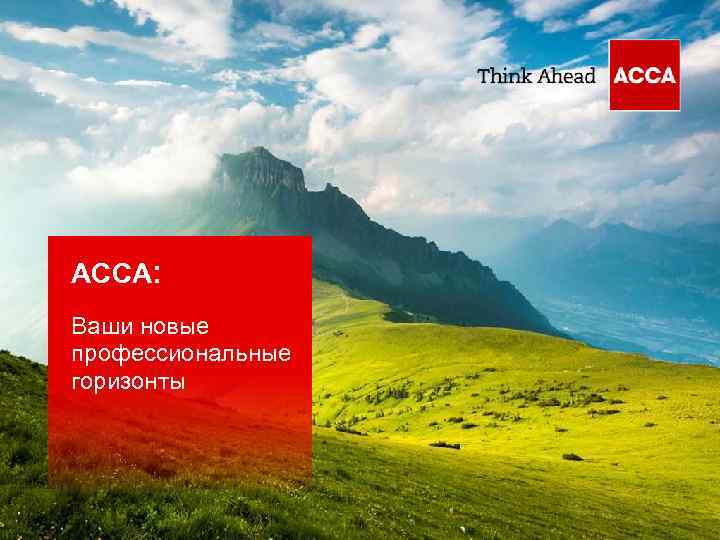 Think Ahead ACCA

ACCA:

Ваши новые профессиональные горизонты